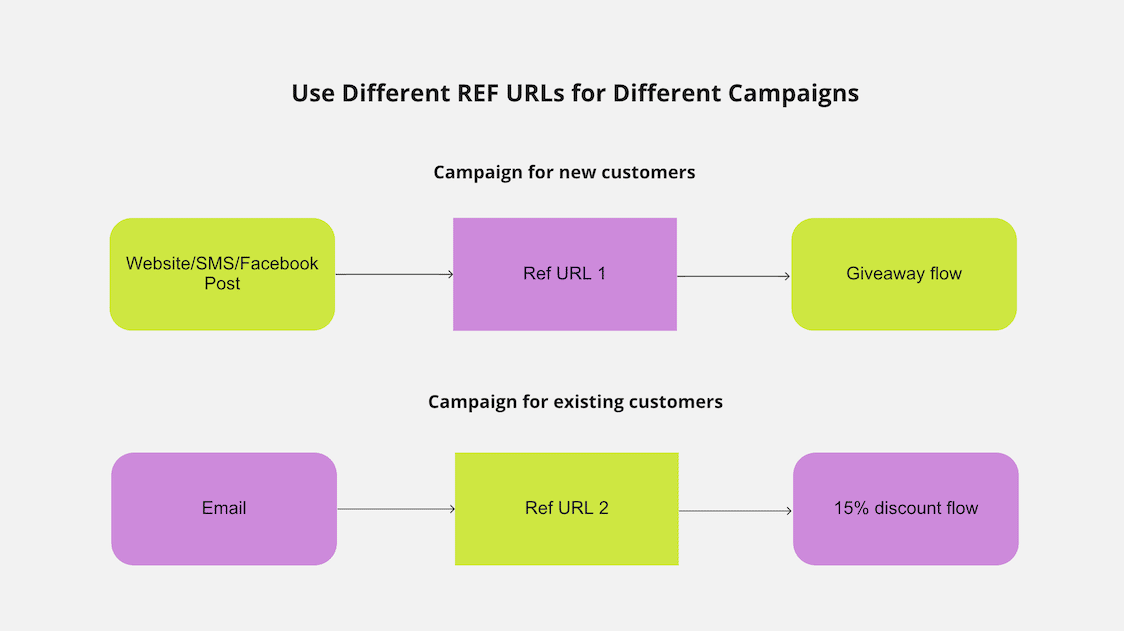 Use Different REF URLs for Different Campaigns

Campaign for new customers

Website/SMS/Facebook Post

Ref URL 1

Giveaway flow

Campaign for existing customers

Email

Ref URL 2

15% discount flow